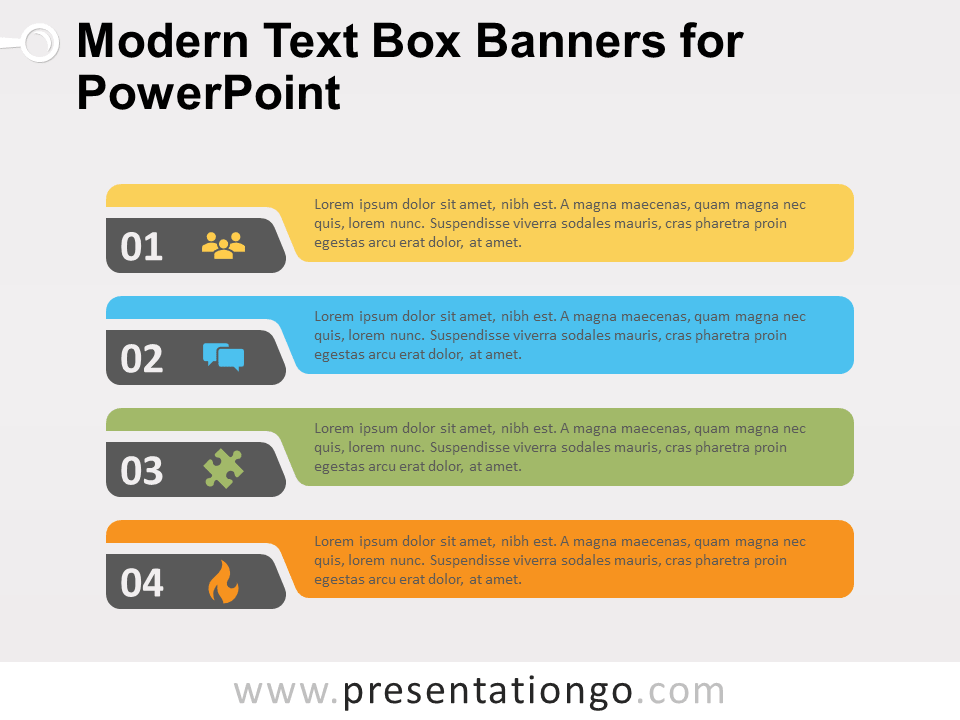 Modern Text Box Banners for PowerPoint

01

Lorem ipsum dolor sit amet, nibh est. A magna maecenas, quam magna nec quis, lorem nunc. Suspendisse viverra sodales mauris, cras pharetra proin egestas arcu erat dolor, at amet.

02

Lorem ipsum dolor sit amet, nibh est. A magna maecenas, quam magna nec quis, lorem nunc. Suspendisse viverra sodales mauris, cras pharetra proin egestas arcu erat dolor, at amet.

03

Lorem ipsum dolor sit amet, nibh est. A magna maecenas, quam magna nec quis, lorem nunc. Suspendisse viverra sodales mauris, cras pharetra proin egestas arcu erat dolor, at amet.

04

Lorem ipsum dolor sit amet, nibh est. A magna maecenas, quam magna nec quis, lorem nunc. Suspendisse viverra sodales mauris, cras pharetra proin egestas arcu erat dolor, at amet.

www.presentationgo.com